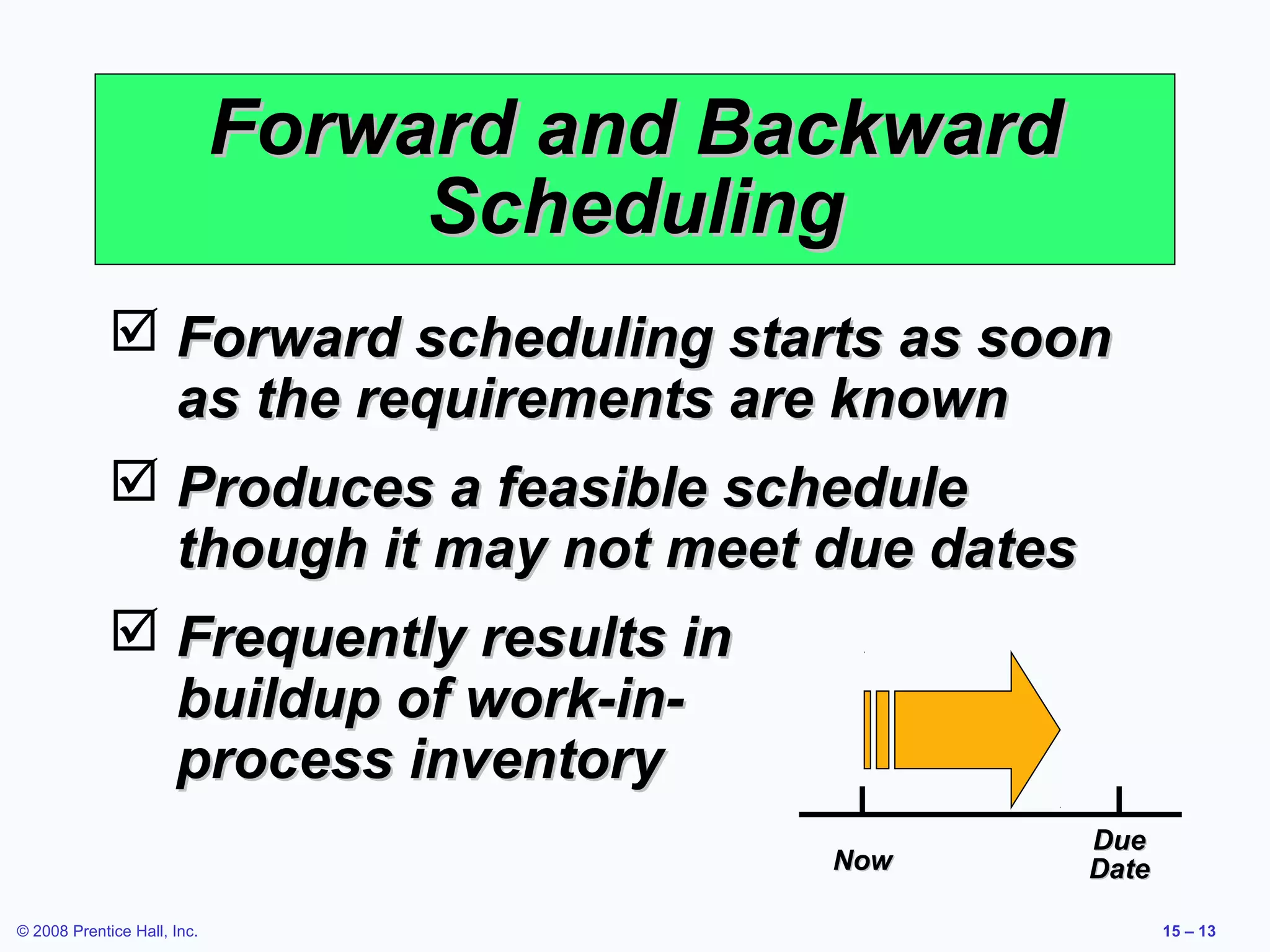 Forward and Backward Scheduling

☑ Forward scheduling starts as soon as the requirements are known

☑ Produces a feasible schedule though it may not meet due dates

☑ Frequently results in buildup of work-in-process inventory

Now

Due Date

© 2008 Prentice Hall, Inc.

15 – 13